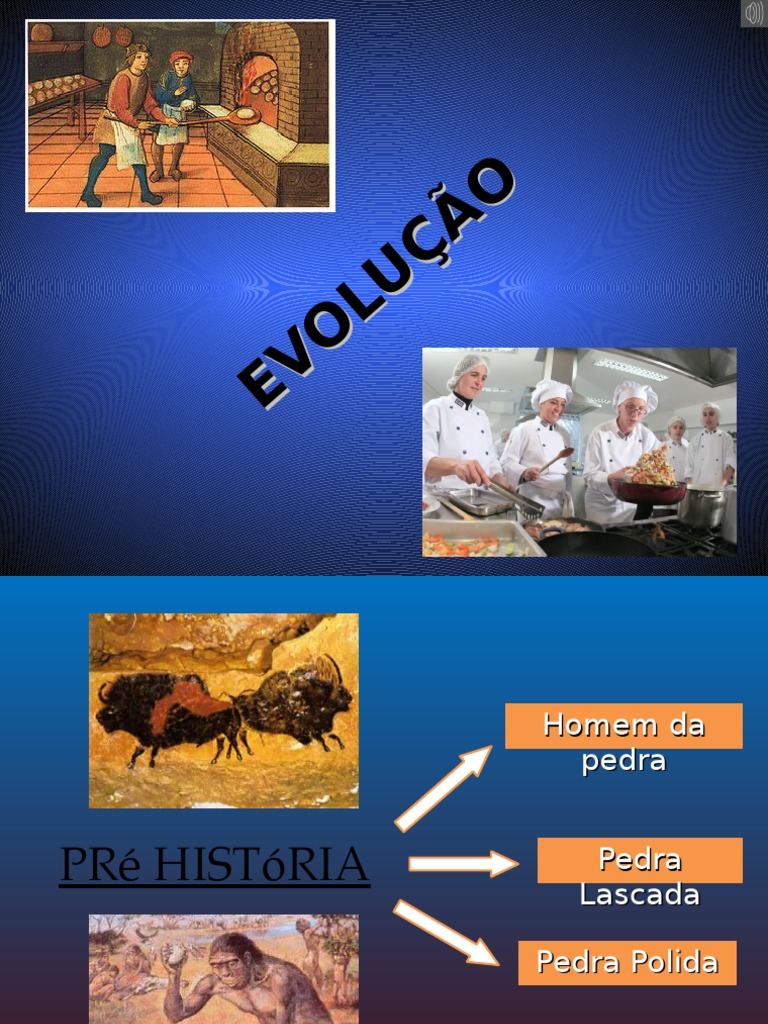 EVOLUÇÃO

PRé HISTóRIA

Homem da pedra

Pedra Lascada

Pedra Polida